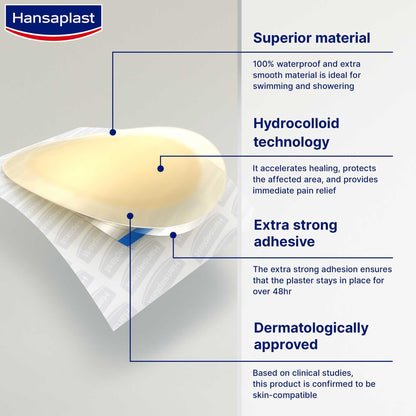 Hansaplast

Superior material

100% waterproof and extra smooth material is ideal for swimming and showering

Hydrocolloid technology

It accelerates healing, protects the affected area, and provides immediate pain relief

Extra strong adhesive

The extra strong adhesion ensures that the plaster stays in place for over 48hr

Dermatologically approved

Based on clinical studies, this product is confirmed to be skin-compatible